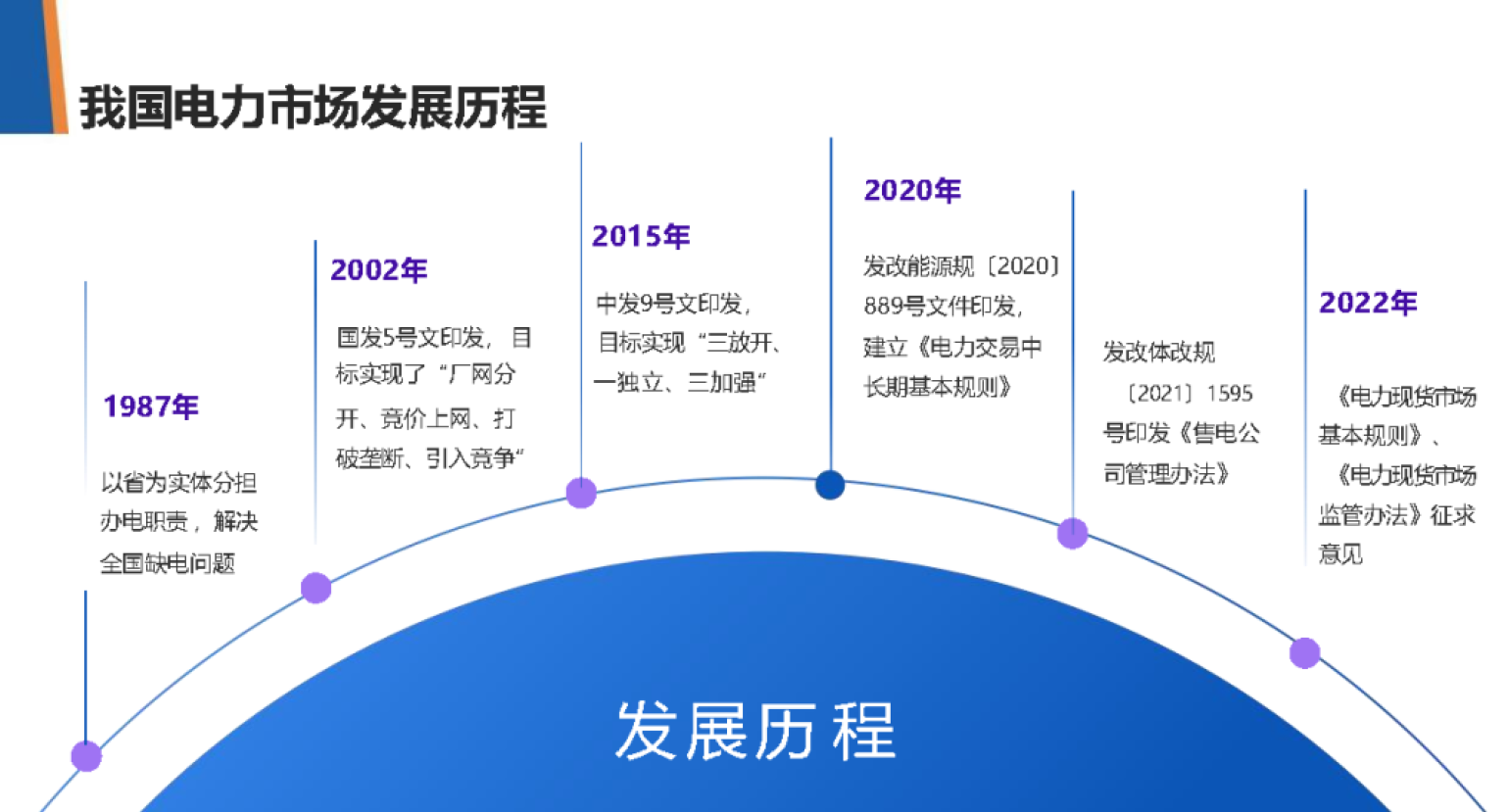 我国电力市场发展历程

1987年

以省为实体分担办电职责，解决全国缺电问题

2002年

国发5号文印发，目标实现了“厂网分开、竞价上网、打破垄断、引入竞争“

2015年

中发9号文印发，目标实现“三放开、一独立、三加强“

2020年

发改能源规〔2020〕889号文件印发，建立《电力交易中长期基本规则》

发改体改规〔2021〕1595号印发《售电公司管理办法》

2022年

《电力现货市场基本规则》、《电力现货市场监管办法》征求意见

发展历程